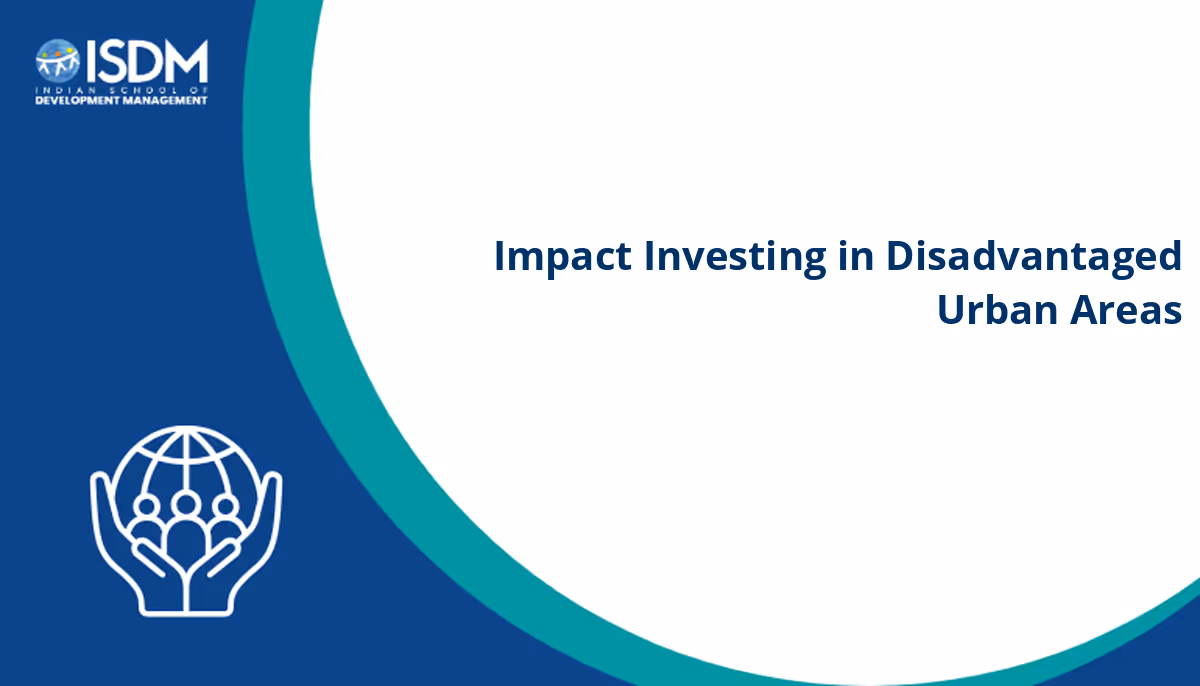 ISDM
INDIAN SCHOOL OF
DEVELOPMENT MANAGEMENT

Impact Investing in Disadvantaged Urban Areas